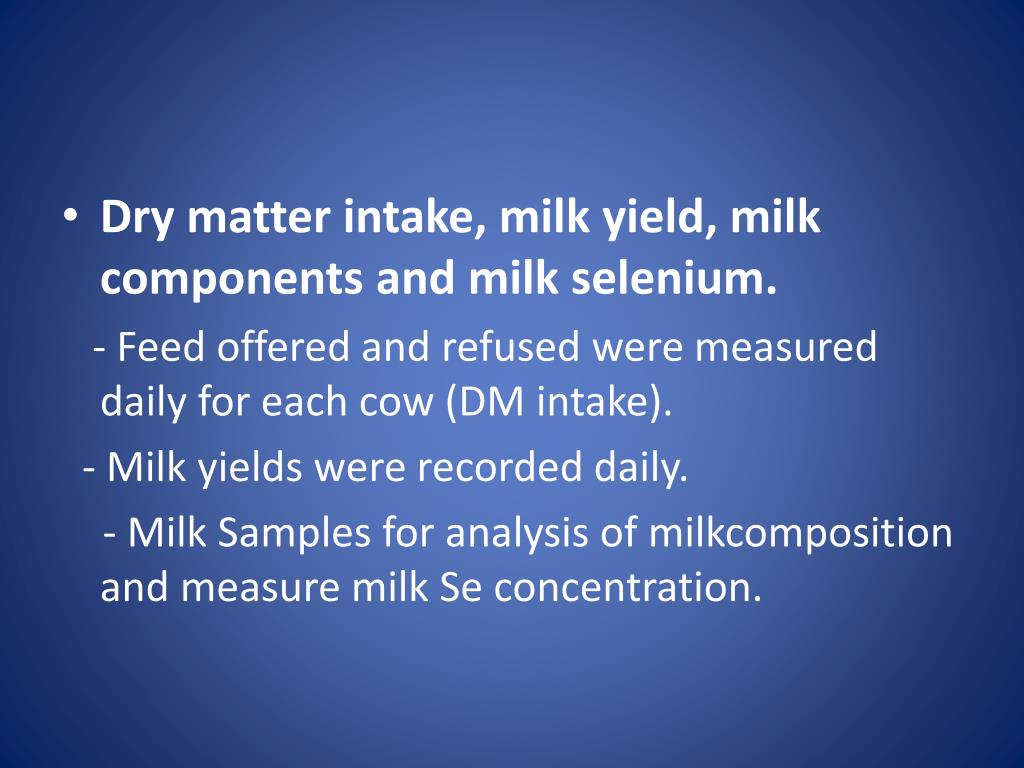 • Dry matter intake, milk yield, milk components and milk selenium.

- Feed offered and refused were measured daily for each cow (DM intake).

- Milk yields were recorded daily.

- Milk Samples for analysis of milkcomposition and measure milk Se concentration.